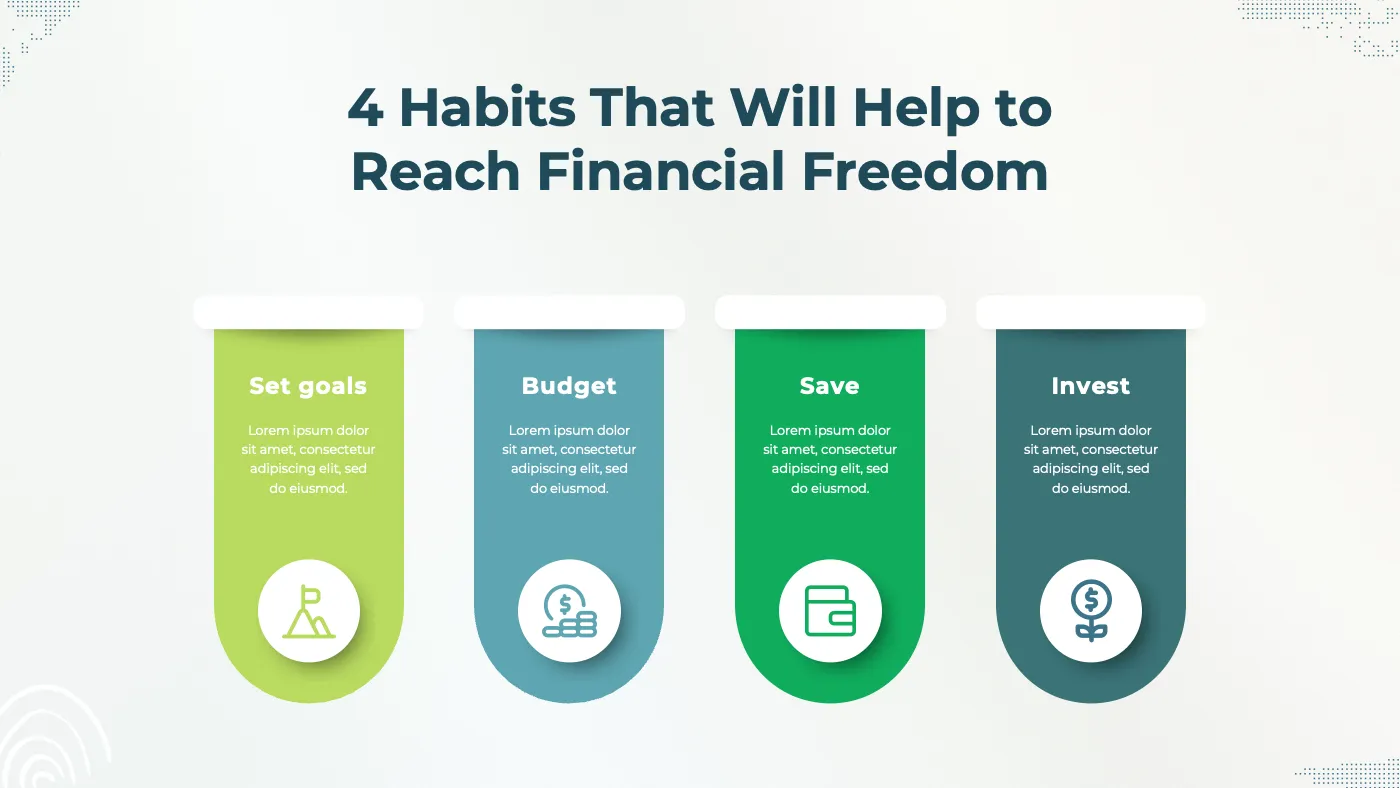 4 Habits That Will Help to Reach Financial Freedom

Set goals

Lorem ipsum dolor sit amet, consectetur adipiscing elit, sed do eiusmod.

Budget

Lorem ipsum dolor sit amet, consectetur adipiscing elit, sed do eiusmod.

Save

Lorem ipsum dolor sit amet, consectetur adipiscing elit, sed do eiusmod.

Invest

Lorem ipsum dolor sit amet, consectetur adipiscing elit, sed do eiusmod.